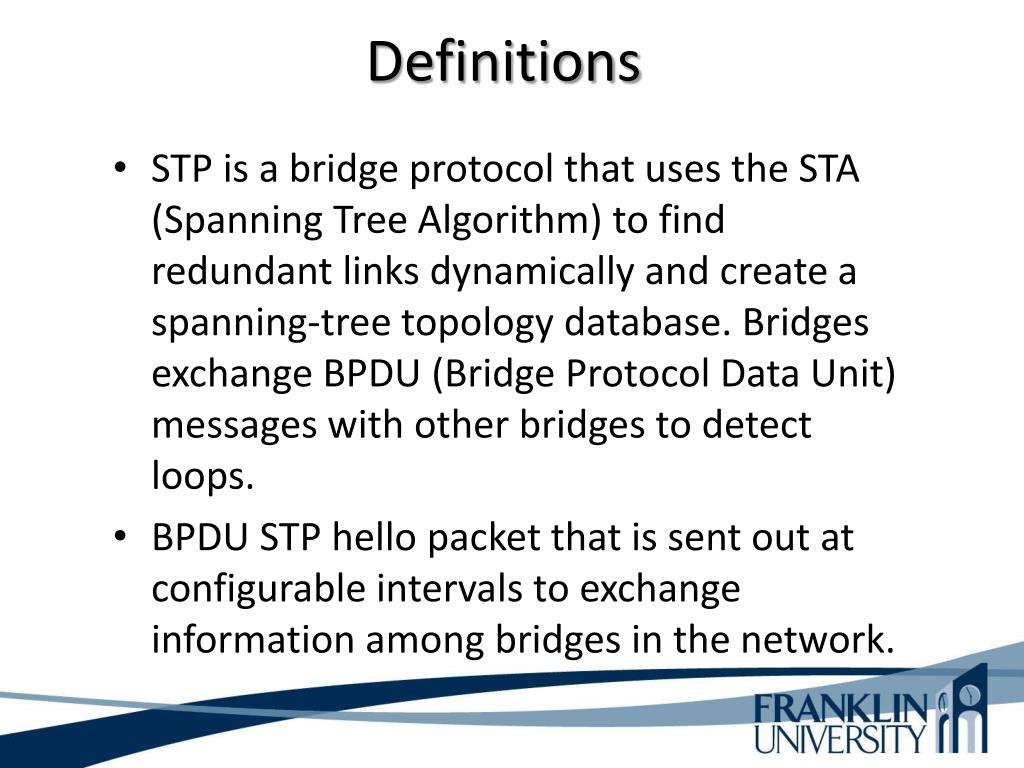 Definitions

• STP is a bridge protocol that uses the STA (Spanning Tree Algorithm) to find redundant links dynamically and create a spanning-tree topology database. Bridges exchange BPDU (Bridge Protocol Data Unit) messages with other bridges to detect loops.

• BPDU STP hello packet that is sent out at configurable intervals to exchange information among bridges in the network.

FRANKLIN UNIVERSITY